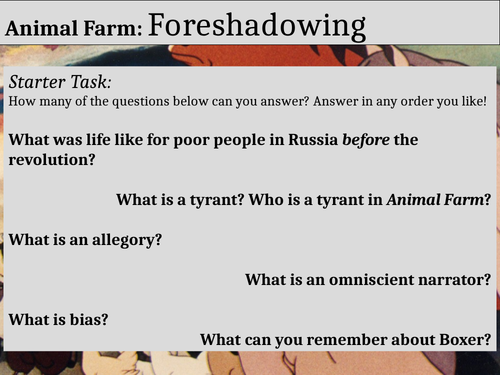 Animal Farm: Foreshadowing

Starter Task:
How many of the questions below can you answer? Answer in any order you like!

What was life like for poor people in Russia before the revolution?

What is a tyrant? Who is a tyrant in Animal Farm?

What is an allegory?

What is an omniscient narrator?

What is bias?

What can you remember about Boxer?